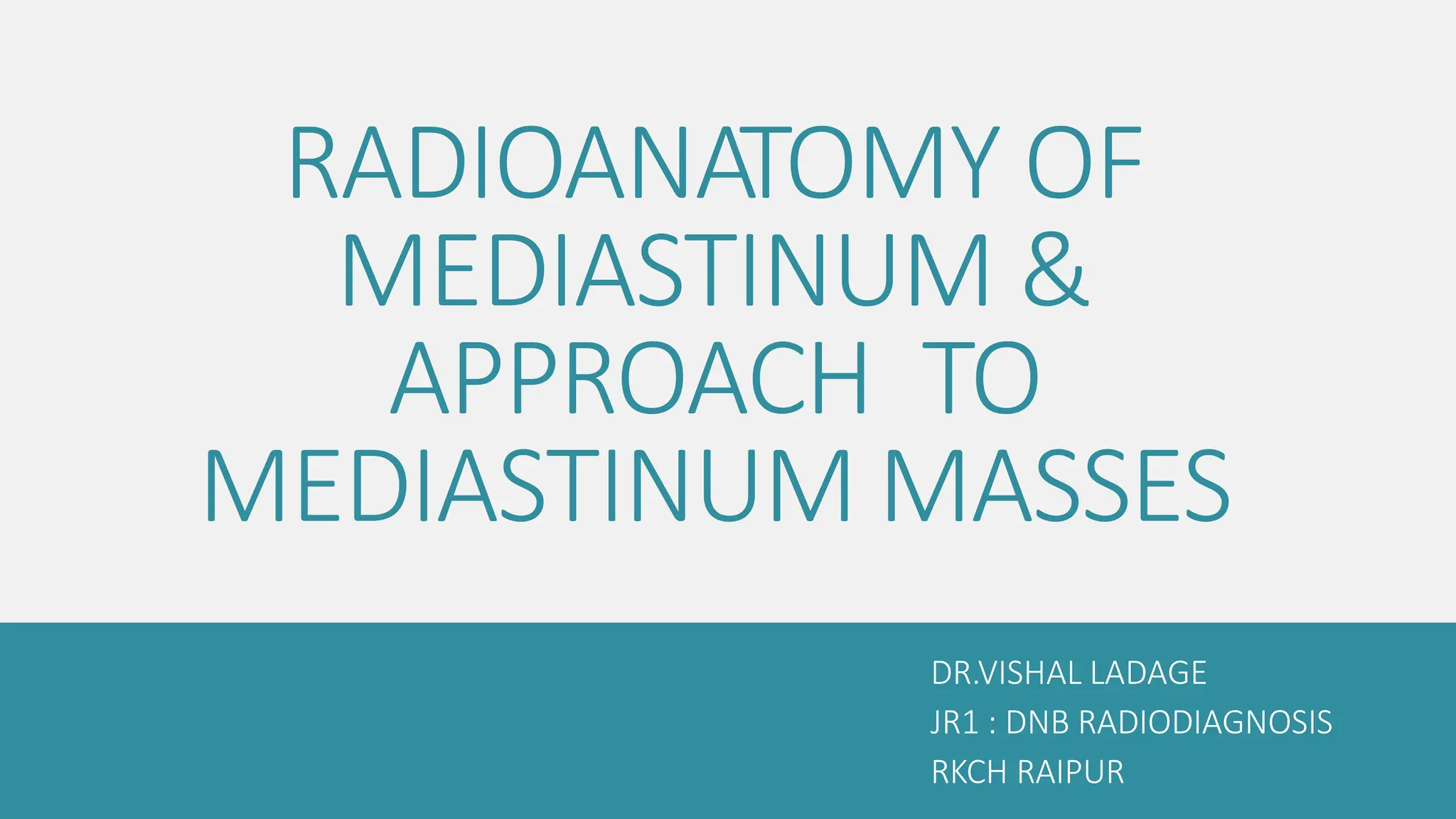 RADIOANATOMY OF MEDIASTINUM & APPROACH TO MEDIASTINUM MASSES

DR.VISHAL LADAGE
JR1 : DNB RADIODIAGNOSIS
RKCH RAIPUR